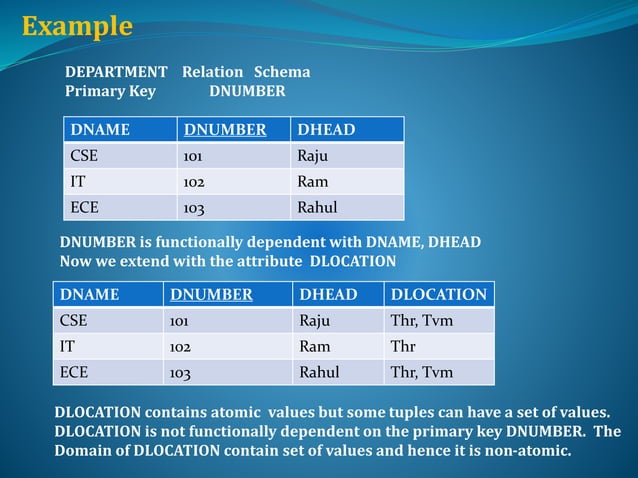 Example

DEPARTMENT Relation Schema
Primary Key DNUMBER

| DNAME | DNUMBER | DHEAD |
|---|---|---|
| CSE | 101 | Raju |
| IT | 102 | Ram |
| ECE | 103 | Rahul |

DNUMBER is functionally dependent with DNAME, DHEAD
Now we extend with the attribute DLOCATION

| DNAME | DNUMBER | DHEAD | DLOCATION |
|---|---|---|---|
| CSE | 101 | Raju | Thr, Tvm |
| IT | 102 | Ram | Thr |
| ECE | 103 | Rahul | Thr, Tvm |

DLOCATION contains atomic values but some tuples can have a set of values. DLOCATION is not functionally dependent on the primary key DNUMBER. The Domain of DLOCATION contain set of values and hence it is non-atomic.